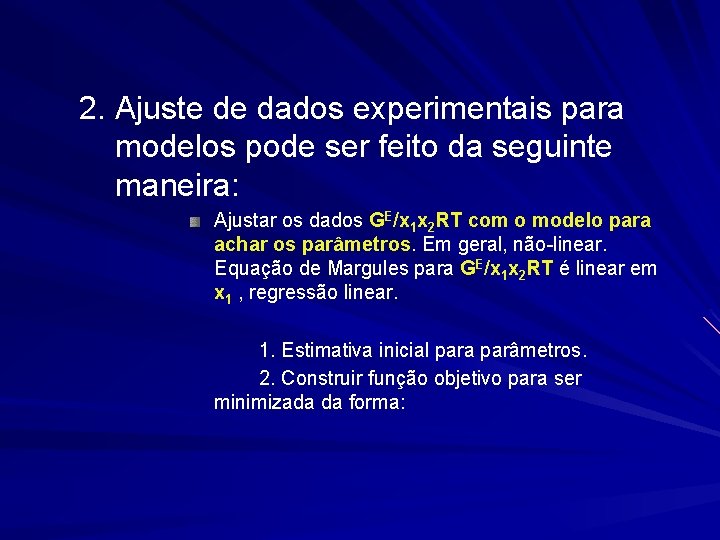 2. Ajuste de dados experimentais para modelos pode ser feito da seguinte maneira:

Ajustar os dados $G^E/x_1x_2RT$ com o modelo para achar os parâmetros. Em geral, não-linear. Equação de Margules para $G^E/x_1x_2RT$ é linear em $x_1$ , regressão linear.

1. Estimativa inicial para parâmetros.

2. Construir função objetivo para ser minimizada da forma: